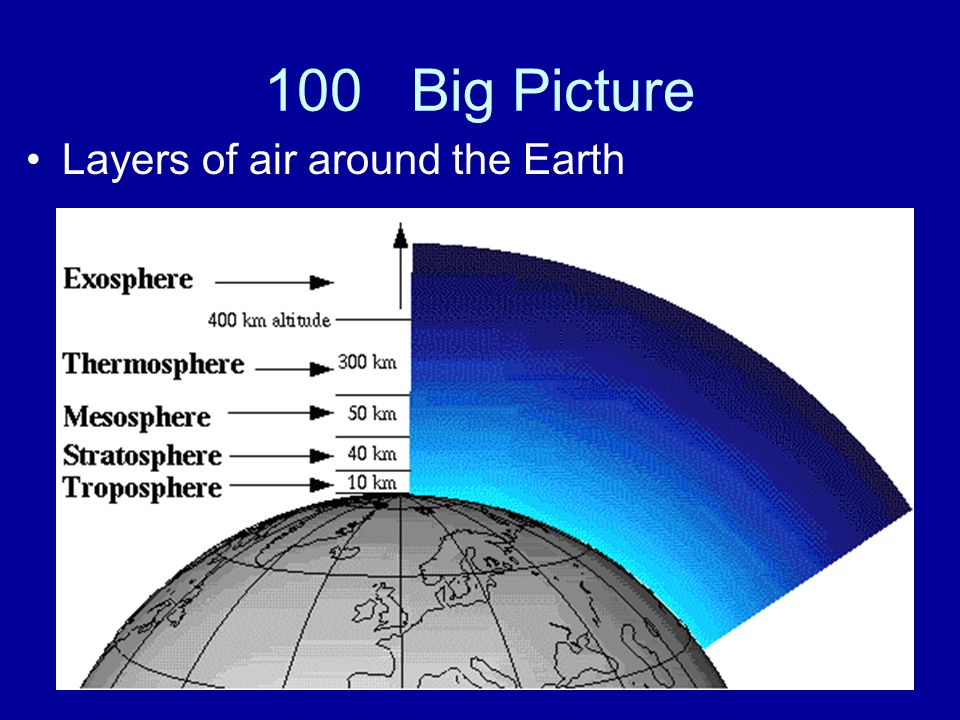 100 Big Picture

• Layers of air around the Earth

Exosphere

400 km altitude

Thermosphere

300 km

Mesosphere

50 km

Stratosphere

40 km

Troposphere

10 km